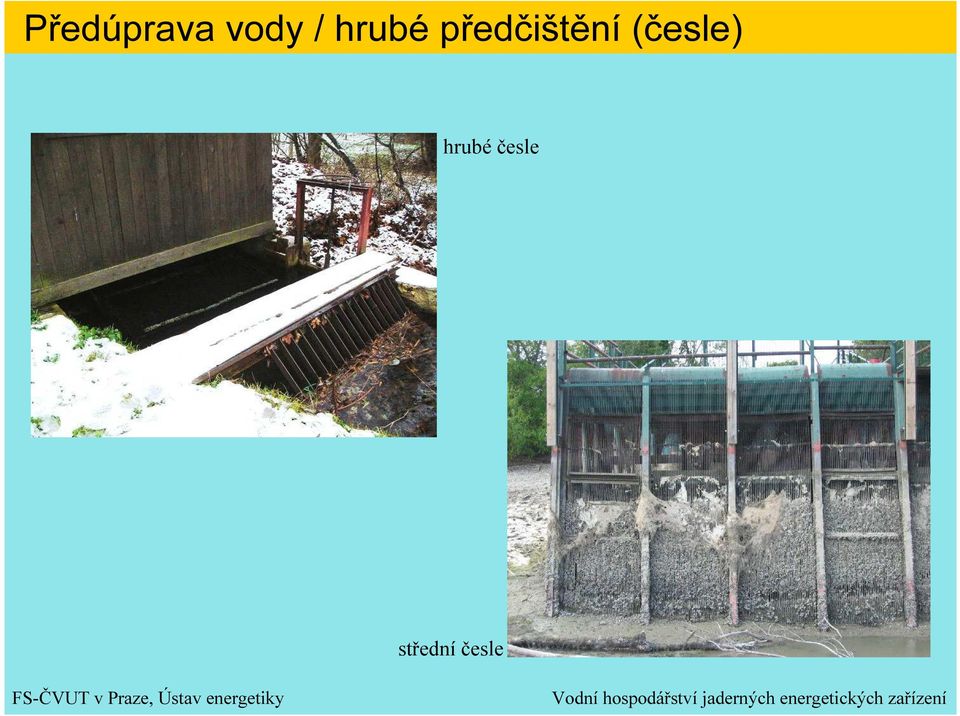 Předúprava vody / hrubé předčištění (česle)

hrubé česle

střední česle

FS-ČVUT v Praze, Ústav energetiky

Vodní hospodářství jaderných energetických zařízení